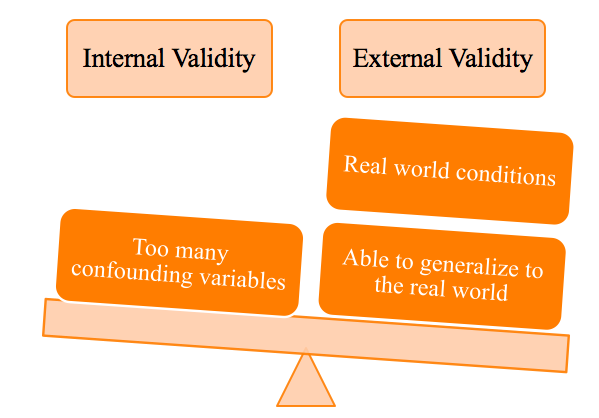 Internal Validity

External Validity

Real world conditions

Too many confounding variables

Able to generalize to the real world